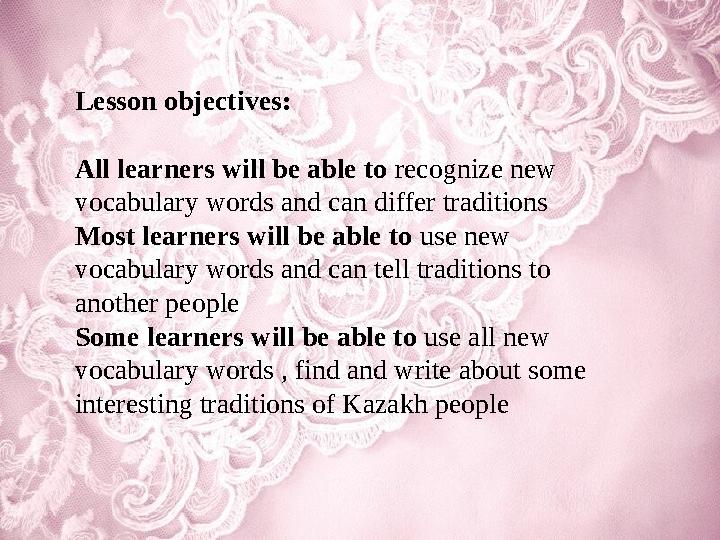 Lesson objectives:

All learners will be able to recognize new vocabulary words and can differ traditions
Most learners will be able to use new vocabulary words and can tell traditions to another people
Some learners will be able to use all new vocabulary words , find and write about some interesting traditions of Kazakh people